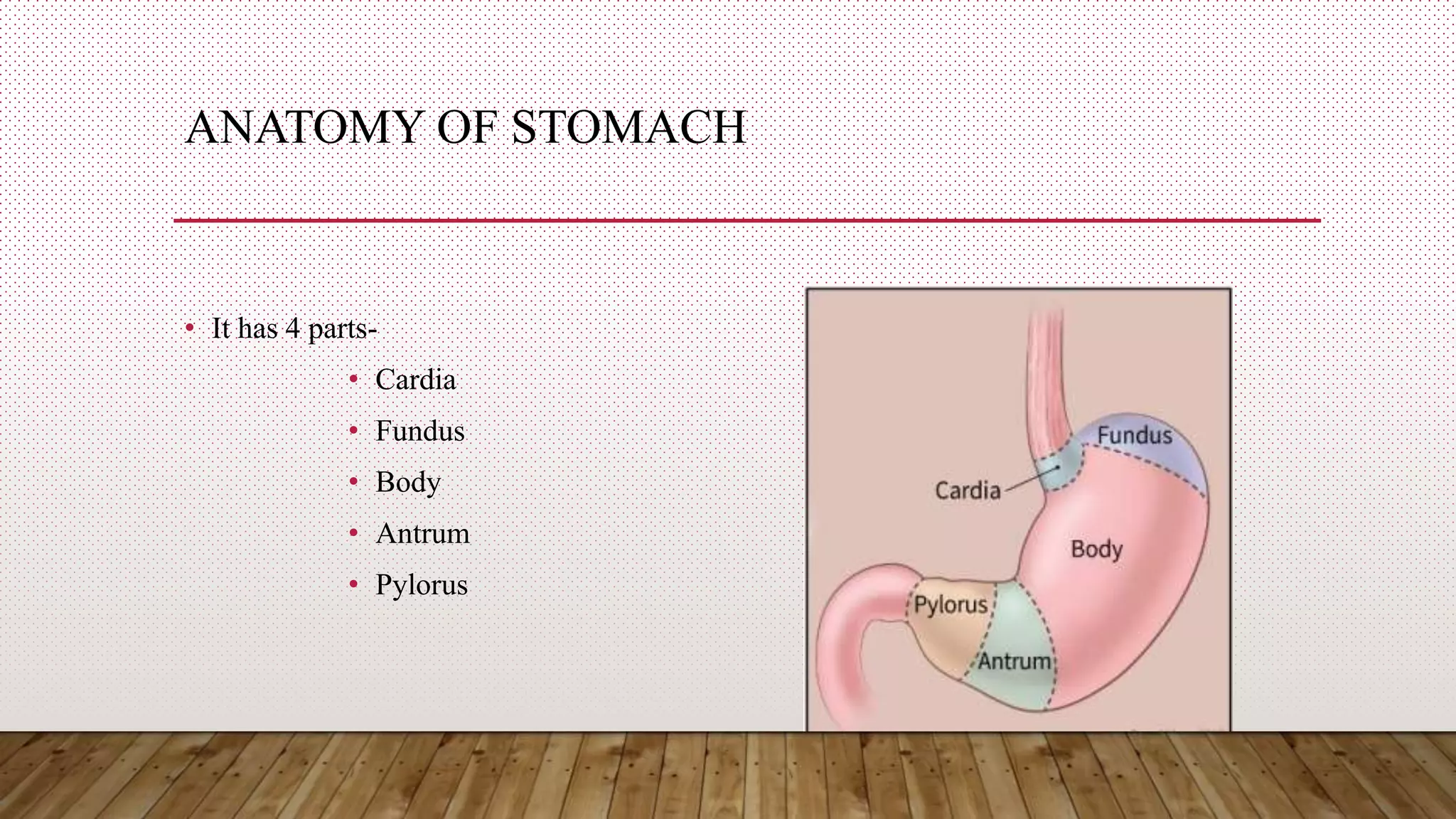 ANATOMY OF STOMACH

• It has 4 parts-
• Cardia
• Fundus
• Body
• Antrum
• Pylorus

Fundus
Cardia
Body
Pylorus
Antrum